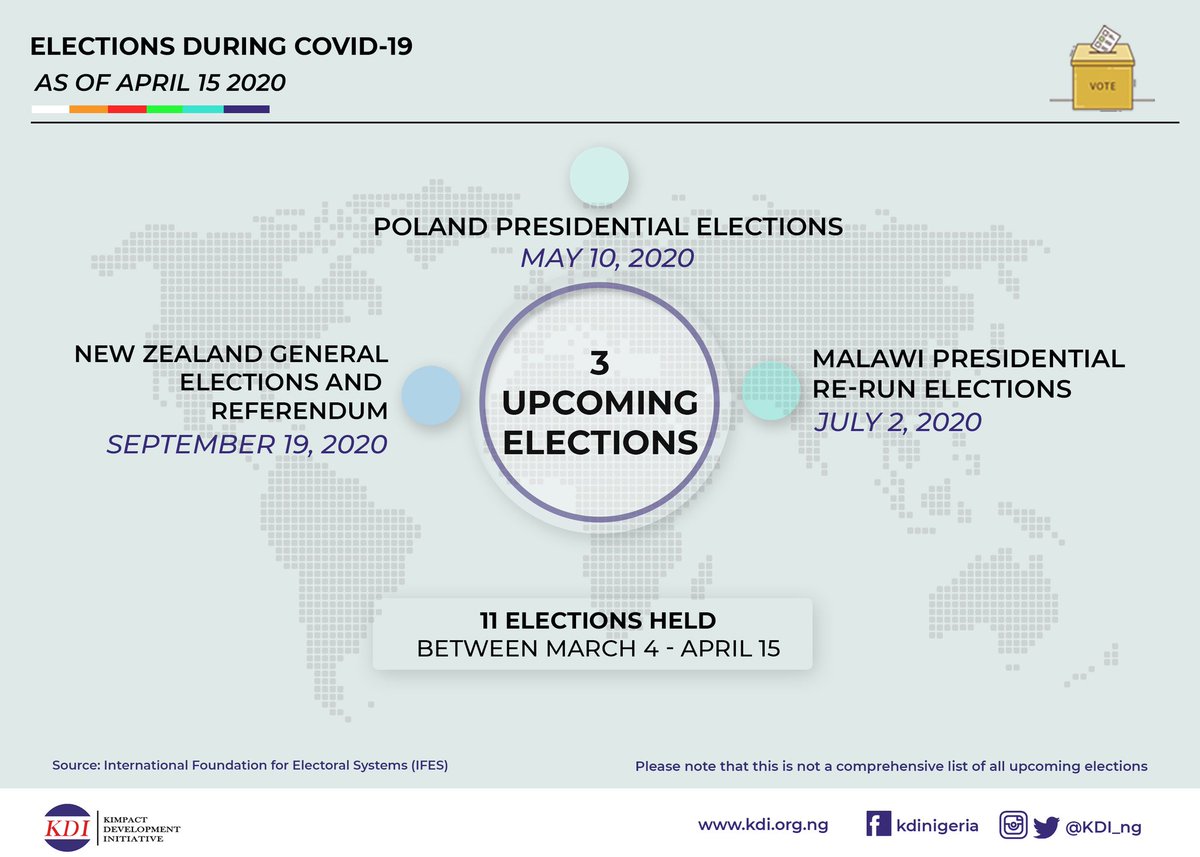 ELECTIONS DURING COVID-19
AS OF APRIL 15 2020

VOTE

POLAND PRESIDENTIAL ELECTIONS
MAY 10, 2020

NEW ZEALAND GENERAL ELECTIONS AND REFERENDUM
SEPTEMBER 19, 2020

3 UPCOMING ELECTIONS

MALAWI PRESIDENTIAL RE-RUN ELECTIONS
JULY 2, 2020

11 ELECTIONS HELD
BETWEEN MARCH 4 - APRIL 15

Source: International Foundation for Electoral Systems (IFES)

Please note that this is not a comprehensive list of all upcoming elections

KDI KIMPACT DEVELOPMENT INITIATIVE

www.kdi.org.ng kdinigeria @KDI_ng